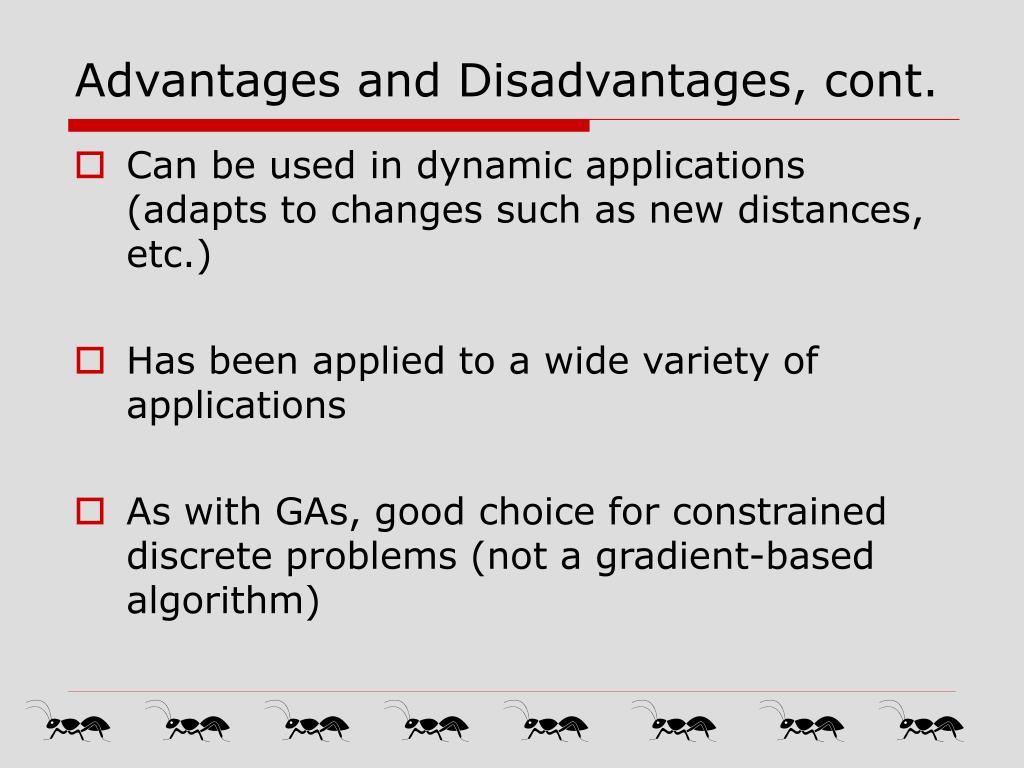 Advantages and Disadvantages, cont.

Can be used in dynamic applications (adapts to changes such as new distances, etc.)

Has been applied to a wide variety of applications

As with GAs, good choice for constrained discrete problems (not a gradient-based algorithm)